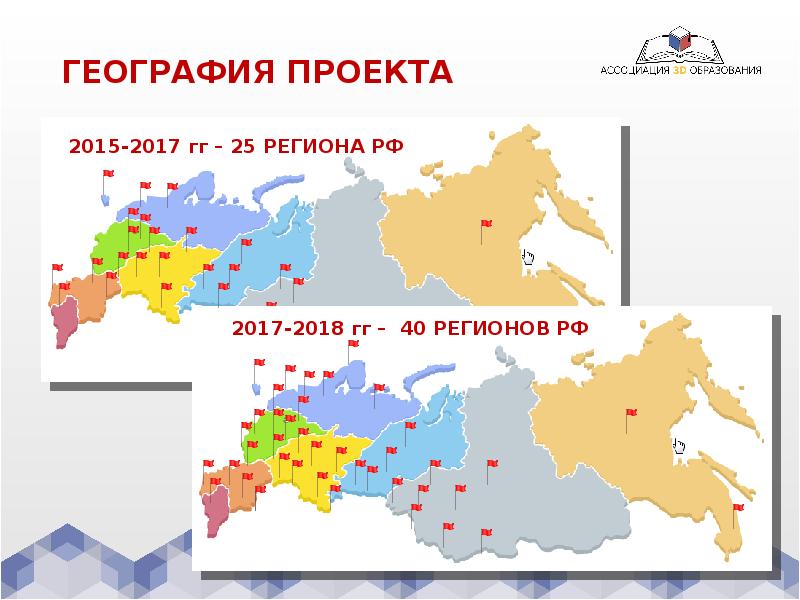 ГЕОГРАФИЯ ПРОЕКТА

АССОЦИАЦИЯ 3D ОБРАЗОВАНИЯ

2015-2017 гг – 25 РЕГИОНА РФ

2017-2018 гг – 40 РЕГИОНОВ РФ